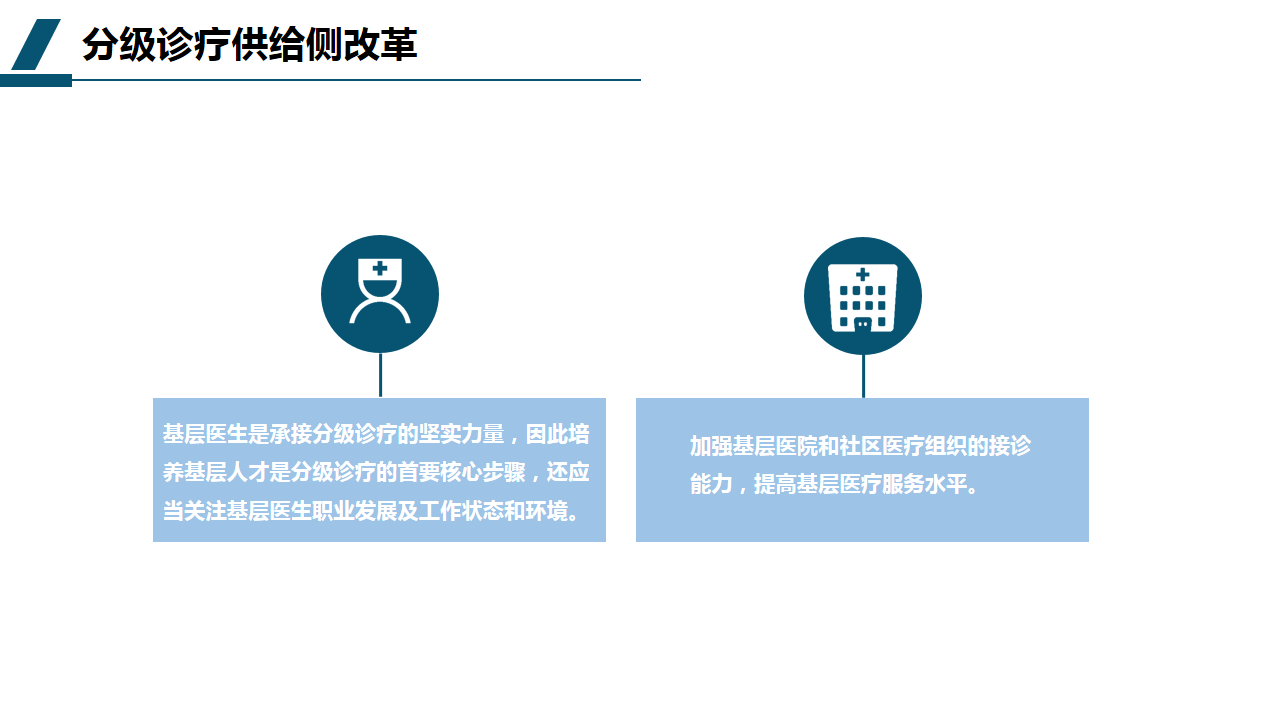 分级诊疗供给侧改革

基层医生是承接分级诊疗的坚实力量，因此培养基层人才是分级诊疗的首要核心步骤，还应当关注基层医生职业发展及工作状态和环境。

加强基层医院和社区医疗组织的接诊能力，提高基层医疗服务水平。